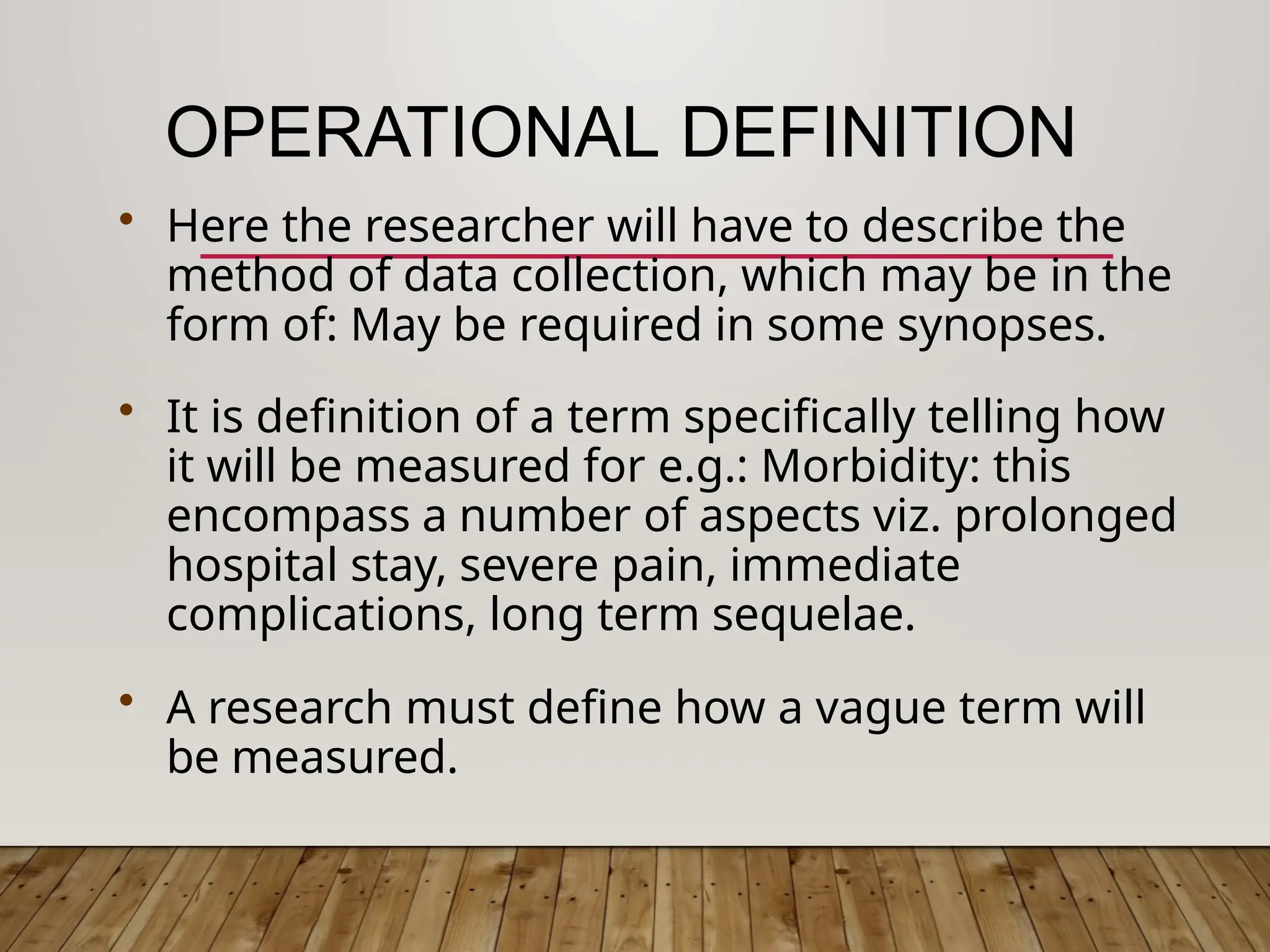 OPERATIONAL DEFINITION

• Here the researcher will have to describe the method of data collection, which may be in the form of: May be required in some synopses.

• It is definition of a term specifically telling how it will be measured for e.g.: Morbidity: this encompass a number of aspects viz. prolonged hospital stay, severe pain, immediate complications, long term sequelae.

• A research must define how a vague term will be measured.